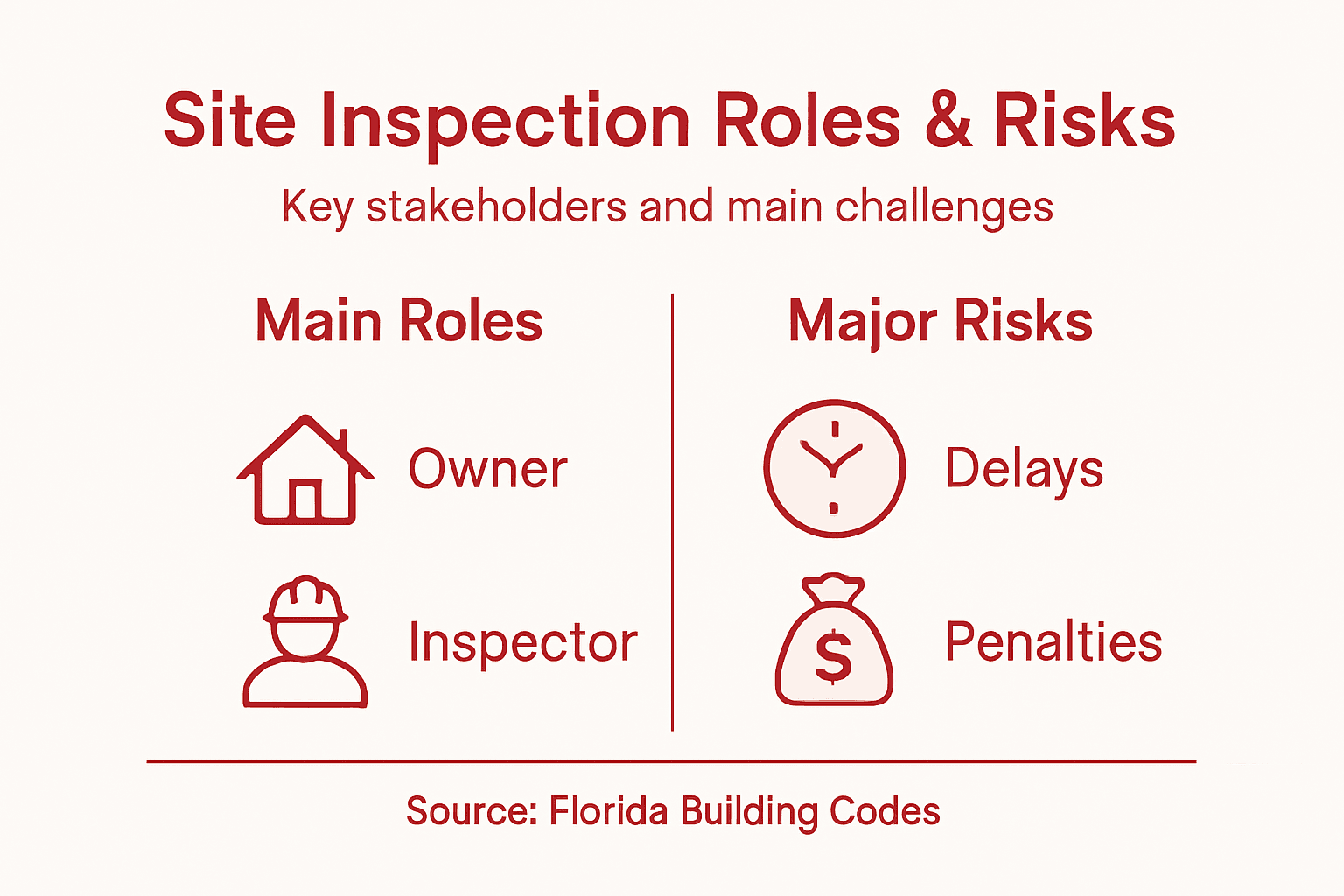 Site Inspection Roles & Risks

Key stakeholders and main challenges

Main Roles

Owner

Inspector

Major Risks

Delays

$

Penalties

Source: Florida Building Codes